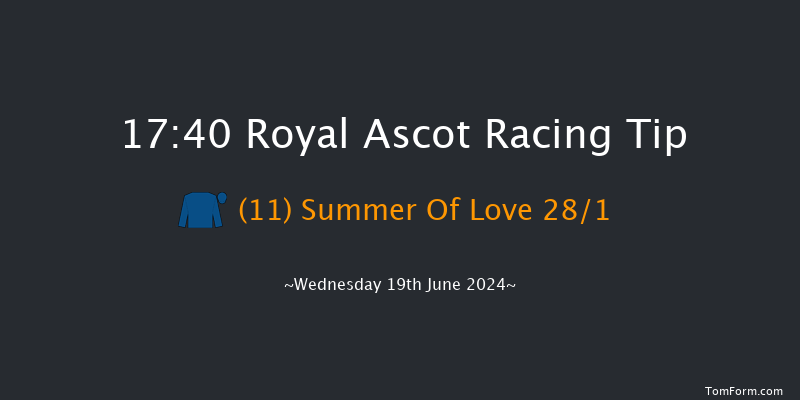 17:40 Royal Ascot Racing Tip

(11) Summer Of Love 28/1

~Wednesday 19th June 2024~

TomForm.com